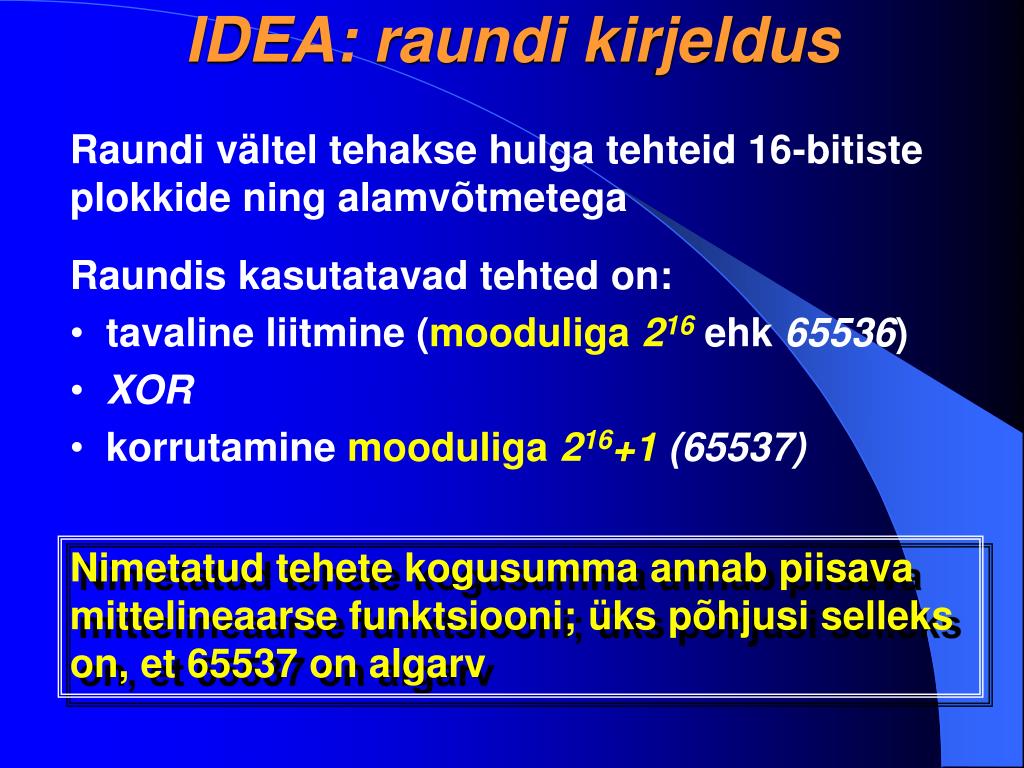 IDEA: raundi kirjeldus

Raundi vältel tehakse hulga tehteid 16-bitiste plokkide ning alamvõtmetega

Raundis kasutatavad tehted on:
• tavaline liitmine (mooduliga $2^{16}$ ehk 65536)
• XOR
• korrutamine mooduliga $2^{16}+1$ (65537)

Nimetatud tehete kogusumma annab piisava mittelineaarse funktsiooni; üks põhjusi selleks on, et 65537 on algarv